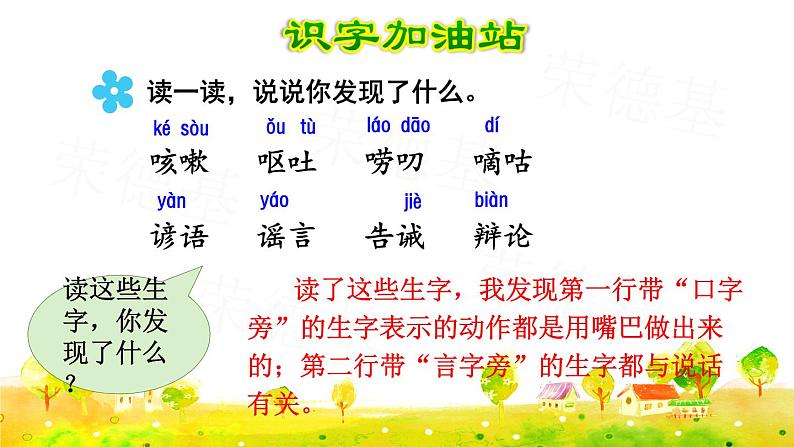 识字加油站

读一读，说说你发现了什么。

ké sòu　ǒu tù　láo dāo　dí
咳嗽　呕吐　唠叨　嘀咕

yàn　yáo　jiè　biàn
谚语　谣言　告诫　辩论

读这些生字，你发现了什么？

读了这些生字，我发现第一行带“口字旁”的生字表示的动作都是用嘴巴做出来的；第二行带“言字旁”的生字都与说话有关。

荣德基